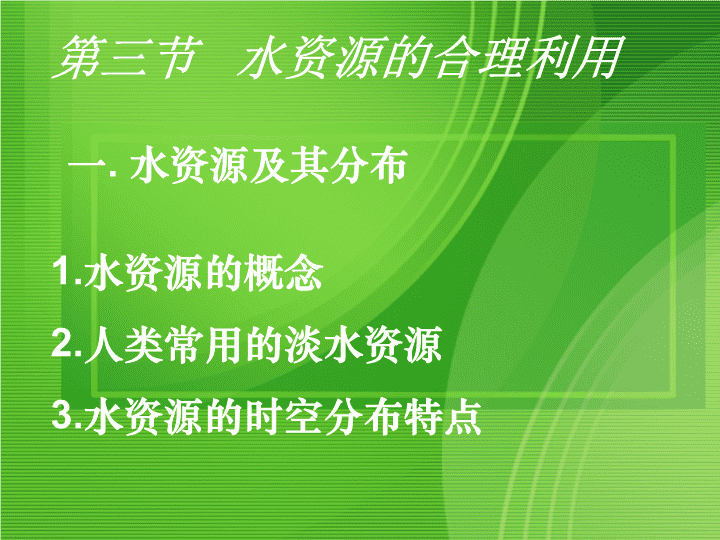 第三节　水资源的合理利用

一. 水资源及其分布

1.水资源的概念

2.人类常用的淡水资源

3.水资源的时空分布特点